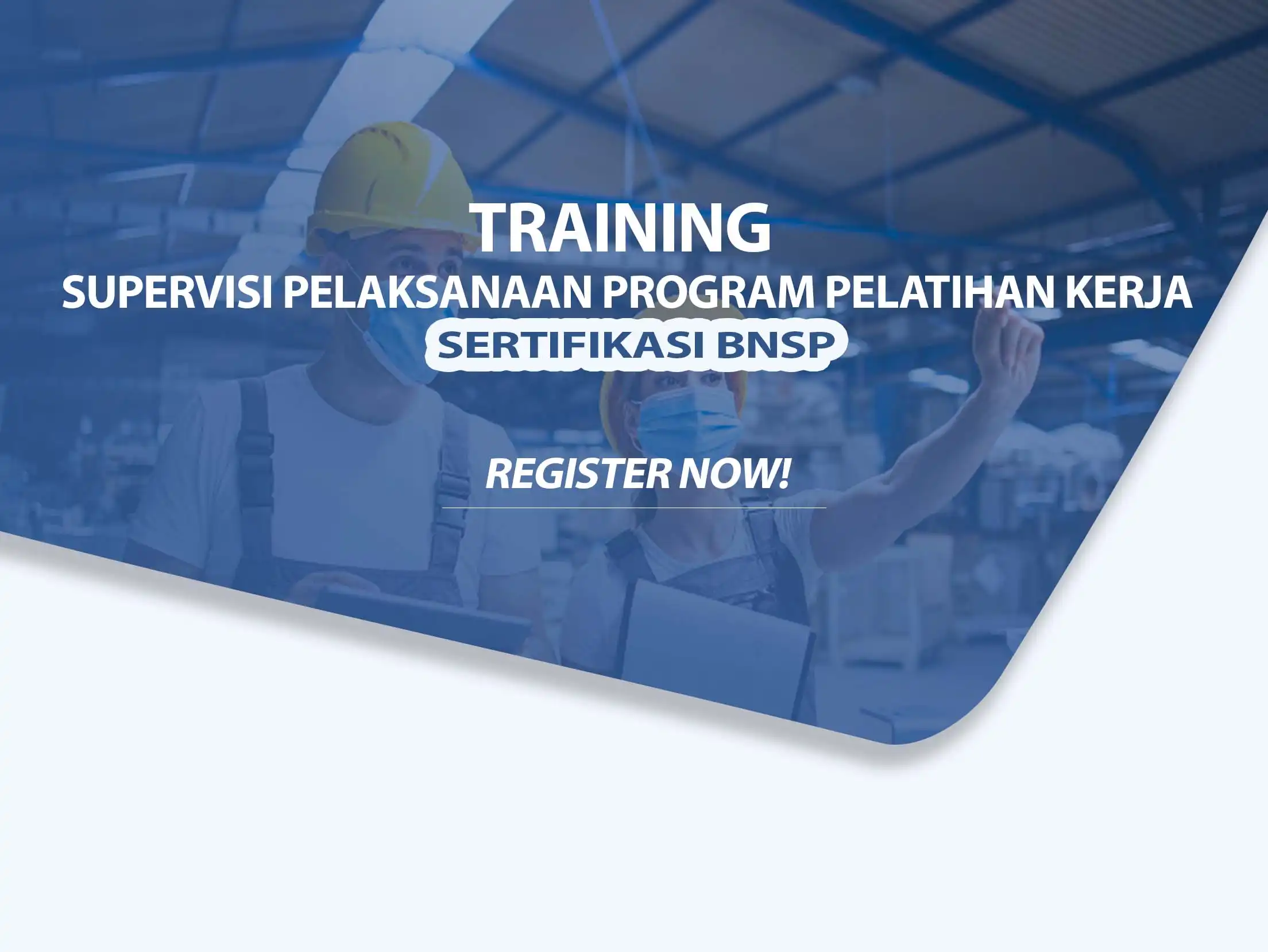 TRAINING
SUPERVISI PELAKSANAAN PROGRAM PELATIHAN KERJA
SERTIFIKASI BNSP

REGISTER NOW!